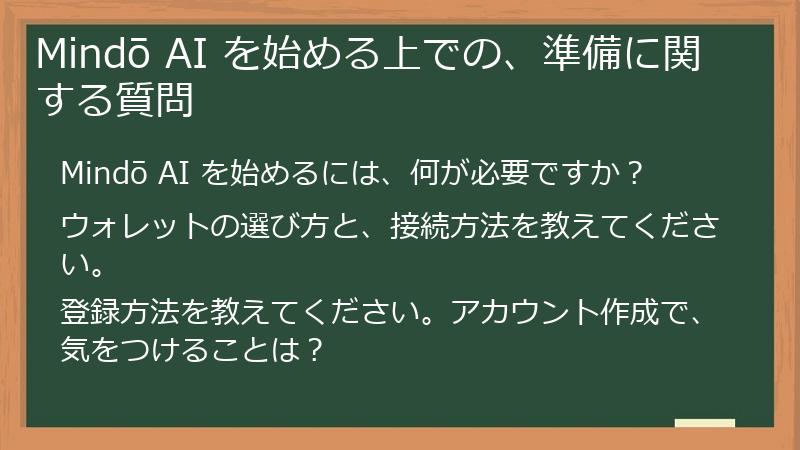 Mindō AI を始める上での、準備に関する質問

Mindō AI を始めるには、何が必要ですか？

ウォレットの選び方と、接続方法を教えてください。

登録方法を教えてください。アカウント作成で、気をつけることは？